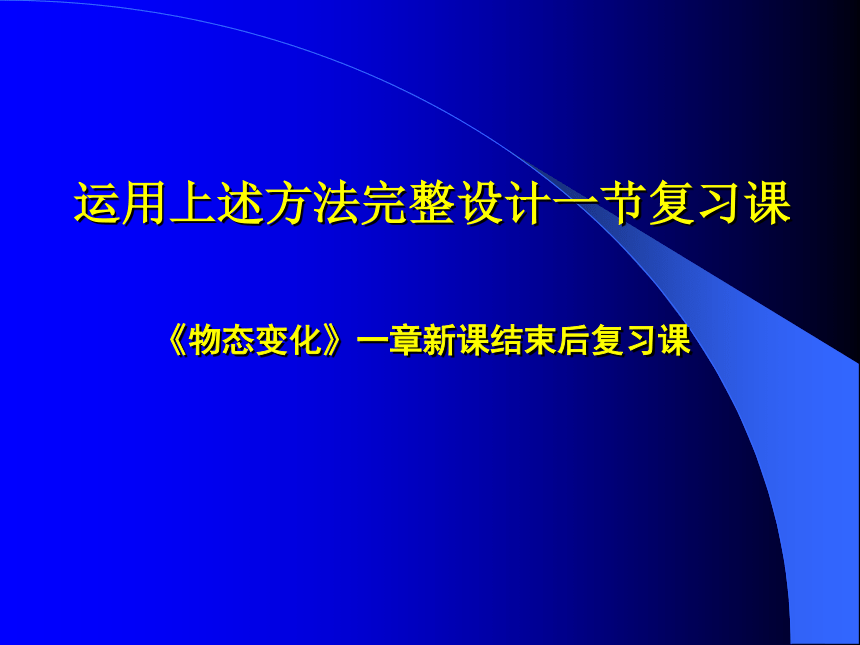 运用上述方法完整设计一节复习课

《物态变化》一章新课结束后复习课